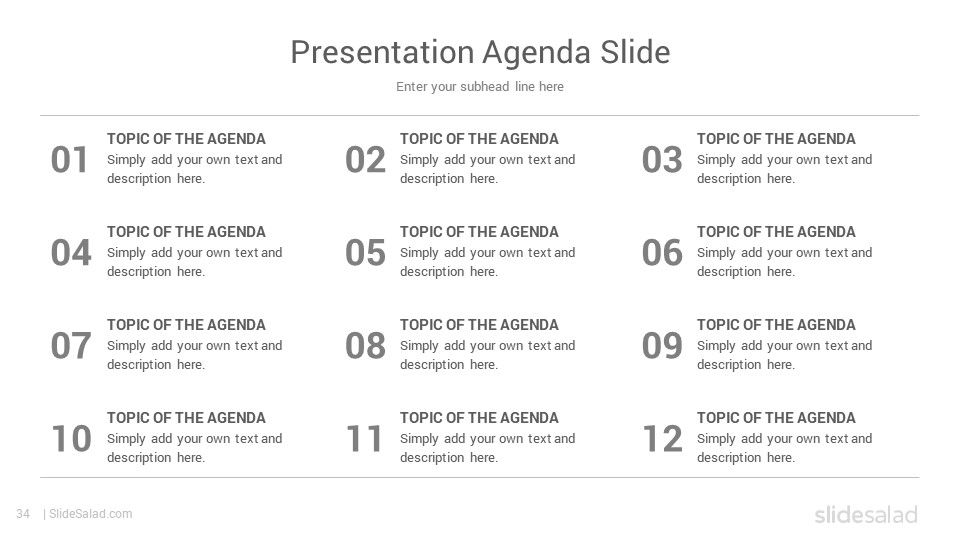 Presentation Agenda Slide

Enter your subhead line here

01 TOPIC OF THE AGENDA
Simply add your own text and description here.

02 TOPIC OF THE AGENDA
Simply add your own text and description here.

03 TOPIC OF THE AGENDA
Simply add your own text and description here.

04 TOPIC OF THE AGENDA
Simply add your own text and description here.

05 TOPIC OF THE AGENDA
Simply add your own text and description here.

06 TOPIC OF THE AGENDA
Simply add your own text and description here.

07 TOPIC OF THE AGENDA
Simply add your own text and description here.

08 TOPIC OF THE AGENDA
Simply add your own text and description here.

09 TOPIC OF THE AGENDA
Simply add your own text and description here.

10 TOPIC OF THE AGENDA
Simply add your own text and description here.

11 TOPIC OF THE AGENDA
Simply add your own text and description here.

12 TOPIC OF THE AGENDA
Simply add your own text and description here.

34 | SlideSalad.com

slidesalad